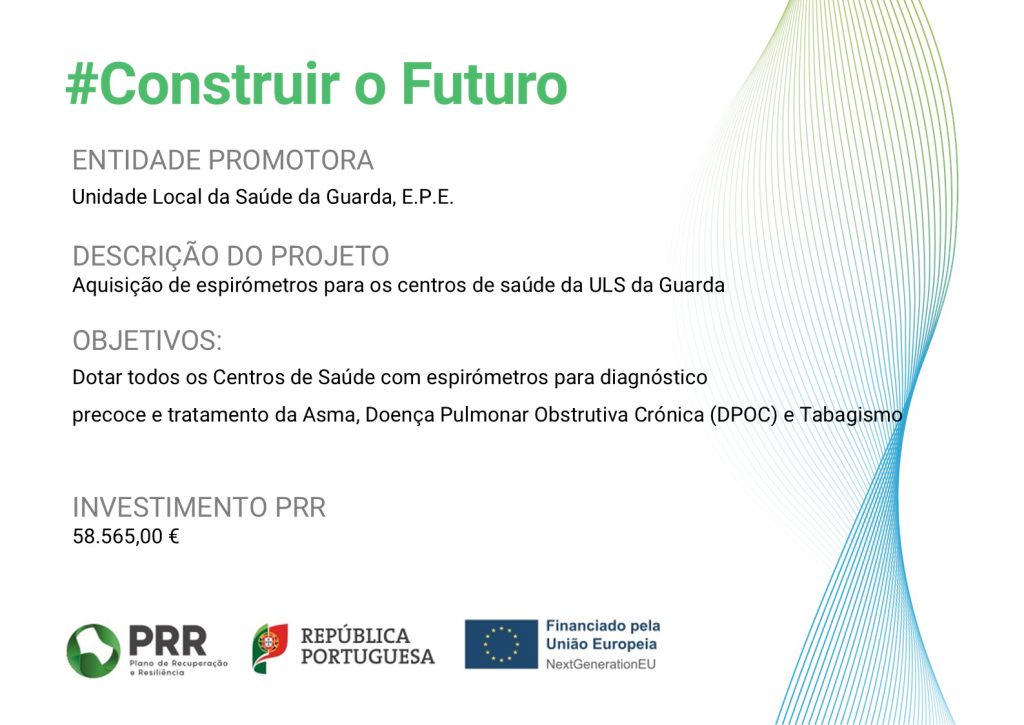 #Construir o Futuro

ENTIDADE PROMOTORA
Unidade Local da Saúde da Guarda, E.P.E.

DESCRIÇÃO DO PROJETO
Aquisição de espirómetros para os centros de saúde da ULS da Guarda

OBJETIVOS:
Dotar todos os Centros de Saúde com espirómetros para diagnóstico precoce e tratamento da Asma, Doença Pulmonar Obstrutiva Crónica (DPOC) e Tabagismo

INVESTIMENTO PRR
58.565,00 €

PRR Plano de Recuperação e Resiliência

REPÚBLICA PORTUGUESA

Financiado pela União Europeia NextGenerationEU